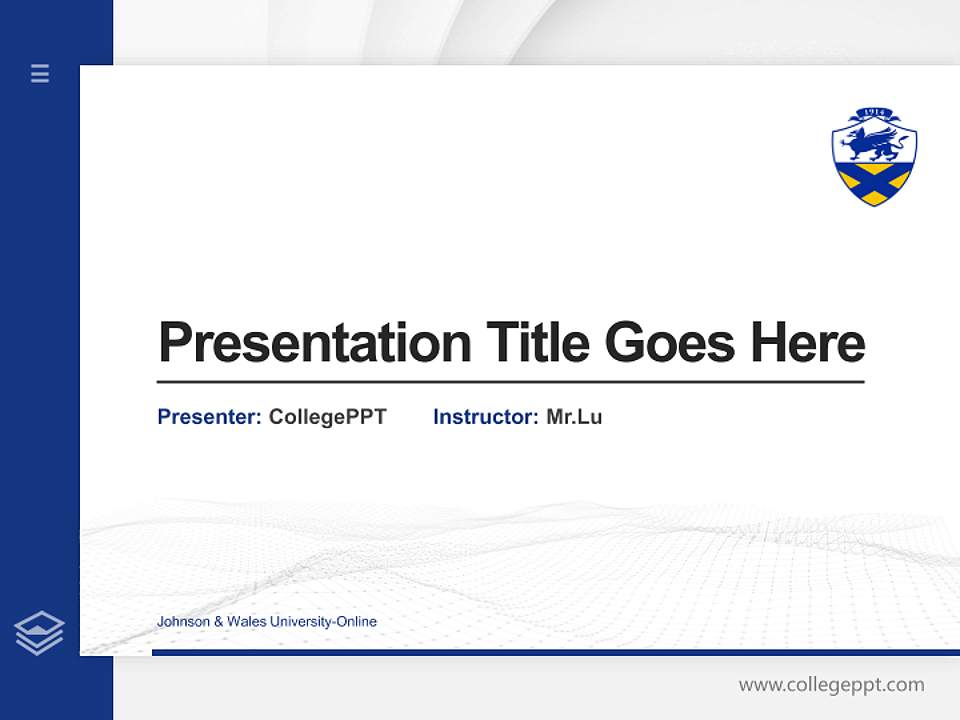 1914

Presentation Title Goes Here

Presenter: CollegePPT Instructor: Mr.Lu

Johnson & Wales University-Online

www.collegeppt.com